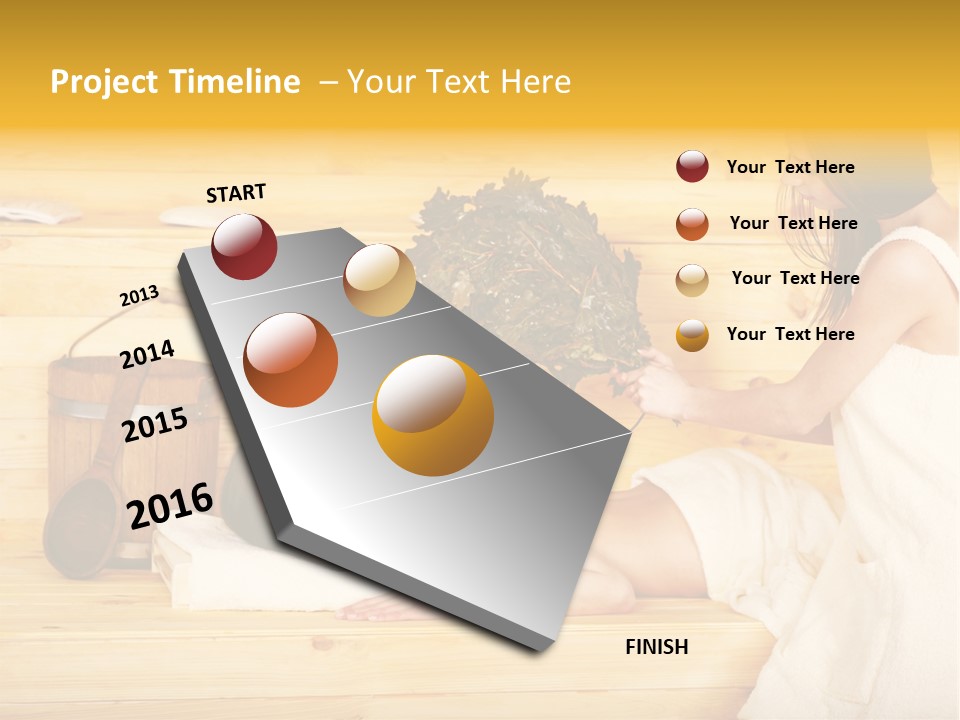 Project Timeline – Your Text Here

START

2013

2014

2015

2016

FINISH

Your Text Here

Your Text Here

Your Text Here

Your Text Here